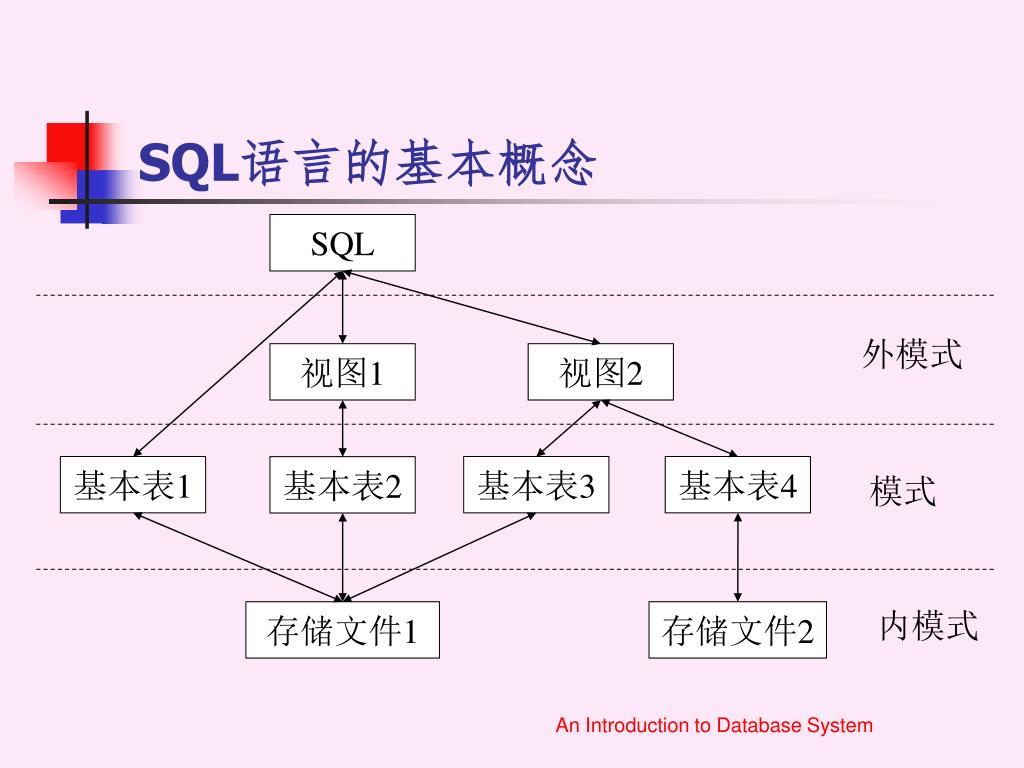 SQL语言的基本概念

SQL

视图1

视图2

外模式

基本表1

基本表2

基本表3

基本表4

模式

存储文件1

存储文件2

内模式

An Introduction to Database System